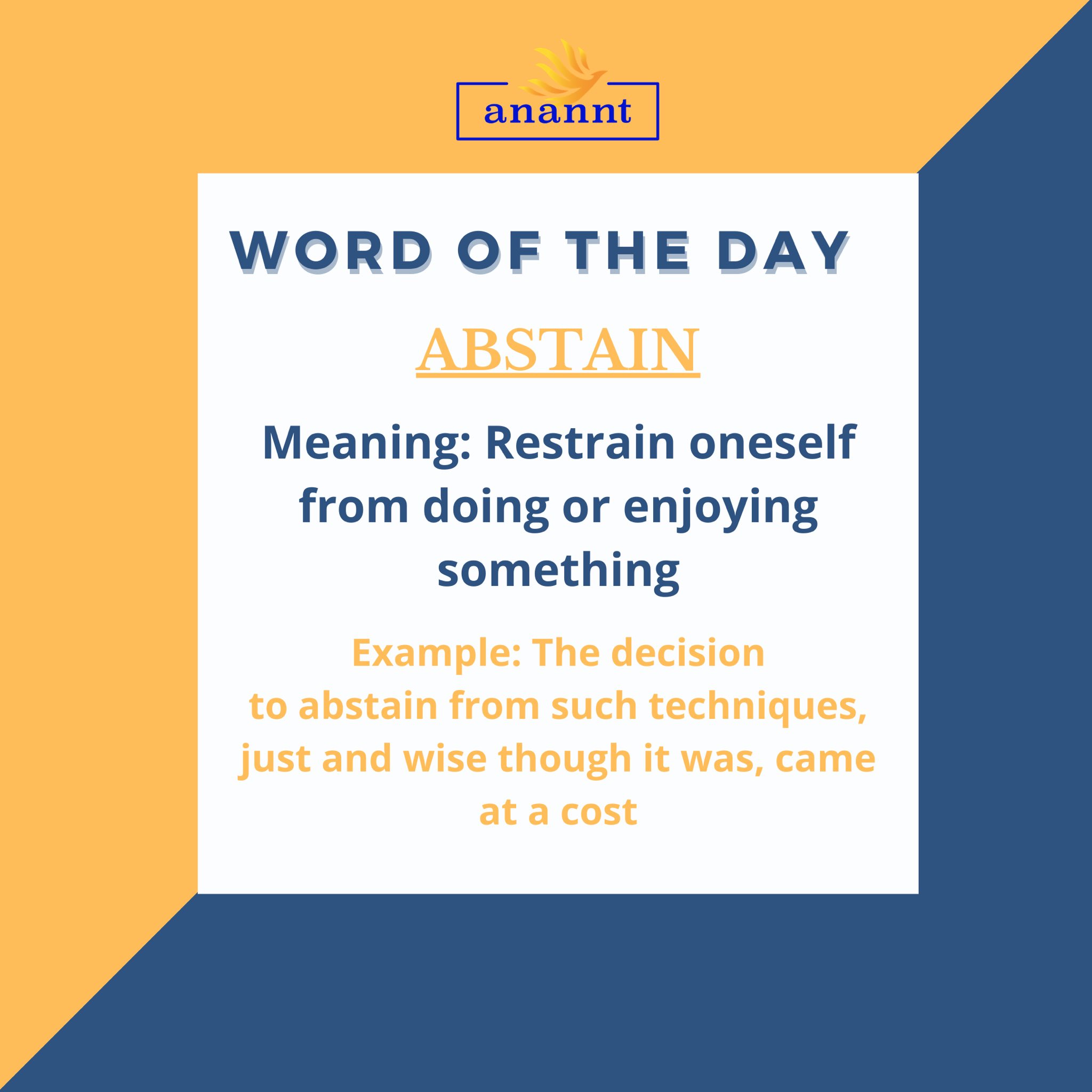 anannt

WORD OF THE DAY

ABSTAIN

Meaning: Restrain oneself from doing or enjoying something

Example: The decision to abstain from such techniques, just and wise though it was, came at a cost